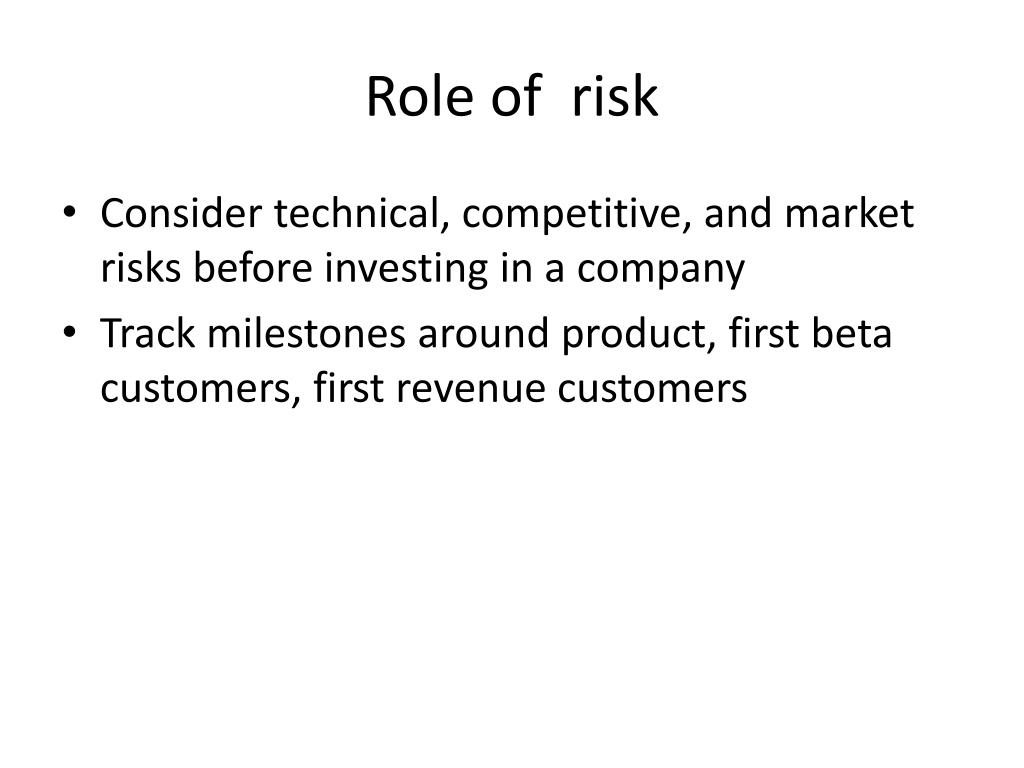 Role of  risk

• Consider technical, competitive, and market risks before investing in a company
• Track milestones around product, first beta customers, first revenue customers